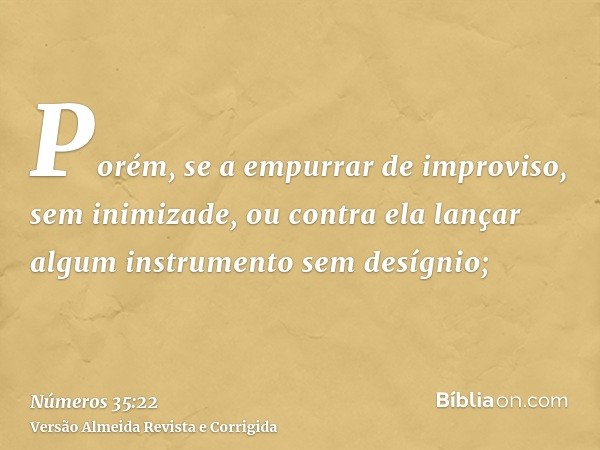 Porém, se a empurrar de improviso, sem inimizade, ou contra ela lançar algum instrumento sem desígnio;

Números 35:22
Versão Almeida Revista e Corrigida

Bíbliaon.com